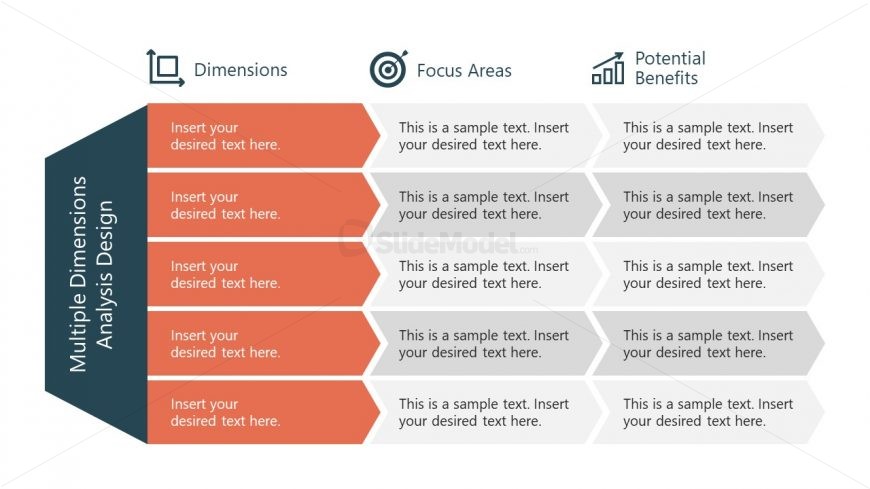 Multiple Dimensions Analysis Design

| Dimensions | Focus Areas | Potential Benefits |
|---|---|---|
| Insert your desired text here. | This is a sample text. Insert your desired text here. | This is a sample text. Insert your desired text here. |
| Insert your desired text here. | This is a sample text. Insert your desired text here. | This is a sample text. Insert your desired text here. |
| Insert your desired text here. | This is a sample text. Insert your desired text here. | This is a sample text. Insert your desired text here. |
| Insert your desired text here. | This is a sample text. Insert your desired text here. | This is a sample text. Insert your desired text here. |
| Insert your desired text here. | This is a sample text. Insert your desired text here. | This is a sample text. Insert your desired text here. |

SlideModel.com